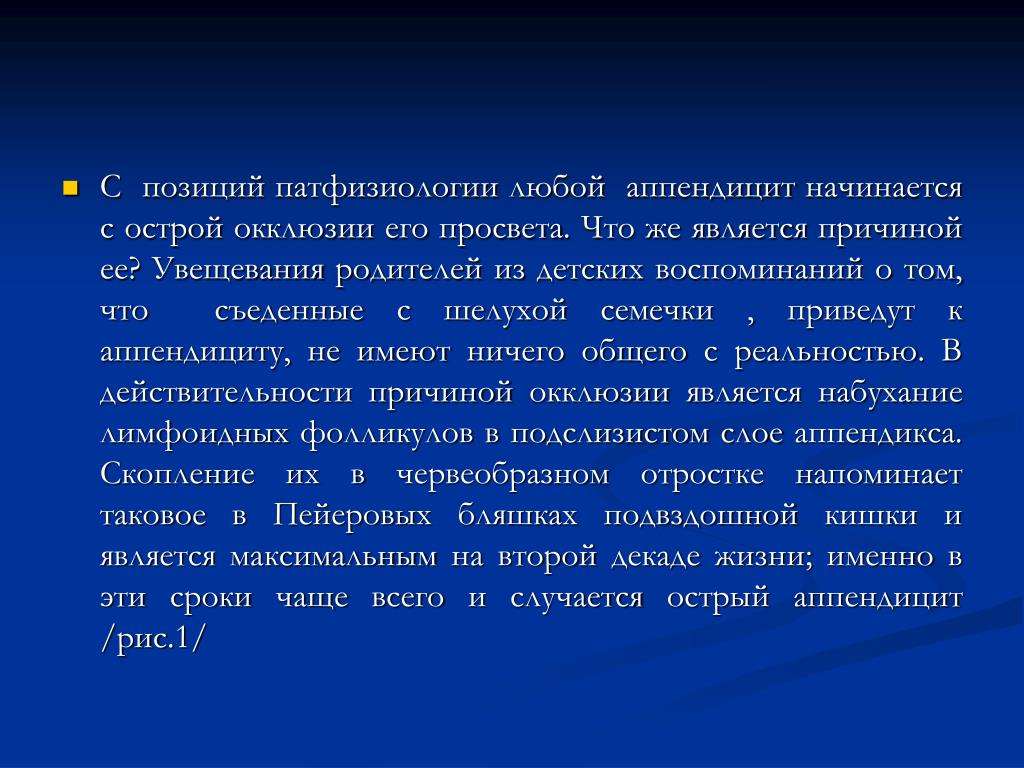 С позиций патфизиологии любой аппендицит начинается с острой окклюзии его просвета. Что же является причиной ее? Увещевания родителей из детских воспоминаний о том, что съеденные с шелухой семечки , приведут к аппендициту, не имеют ничего общего с реальностью. В действительности причиной окклюзии является набухание лимфоидных фолликулов в подслизистом слое аппендикса. Скопление их в червеобразном отростке напоминает таковое в Пейеровых бляшках подвздошной кишки и является максимальным на второй декаде жизни; именно в эти сроки чаще всего и случается острый аппендицит /рис.1/